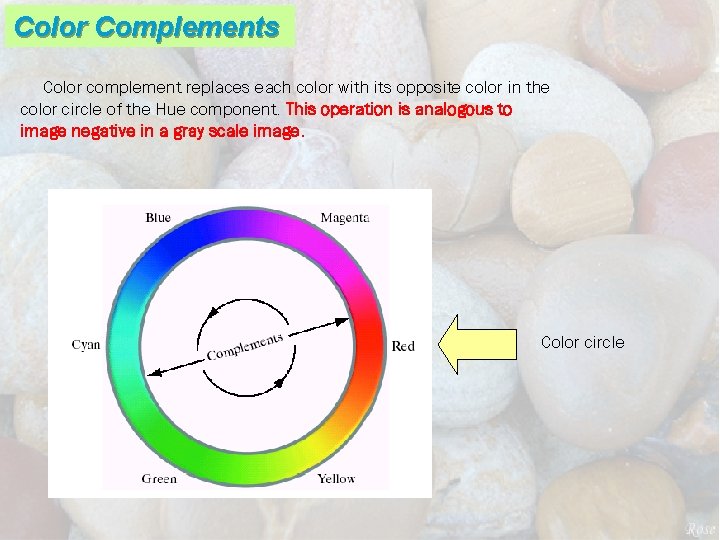 Color Complements

Color complement replaces each color with its opposite color in the color circle of the Hue component. This operation is analogous to image negative in a gray scale image.

Blue
Magenta
Cyan
Complements
Red
Green
Yellow

Color circle

Rose